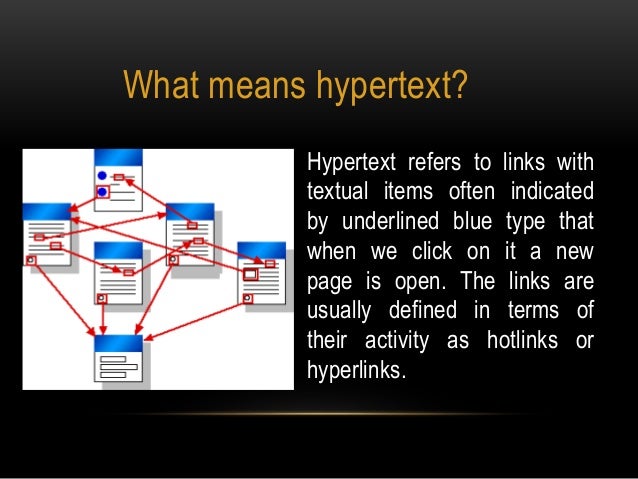 What means hypertext?

Hypertext refers to links with textual items often indicated by underlined blue type that when we click on it a new page is open. The links are usually defined in terms of their activity as hotlinks or hyperlinks.